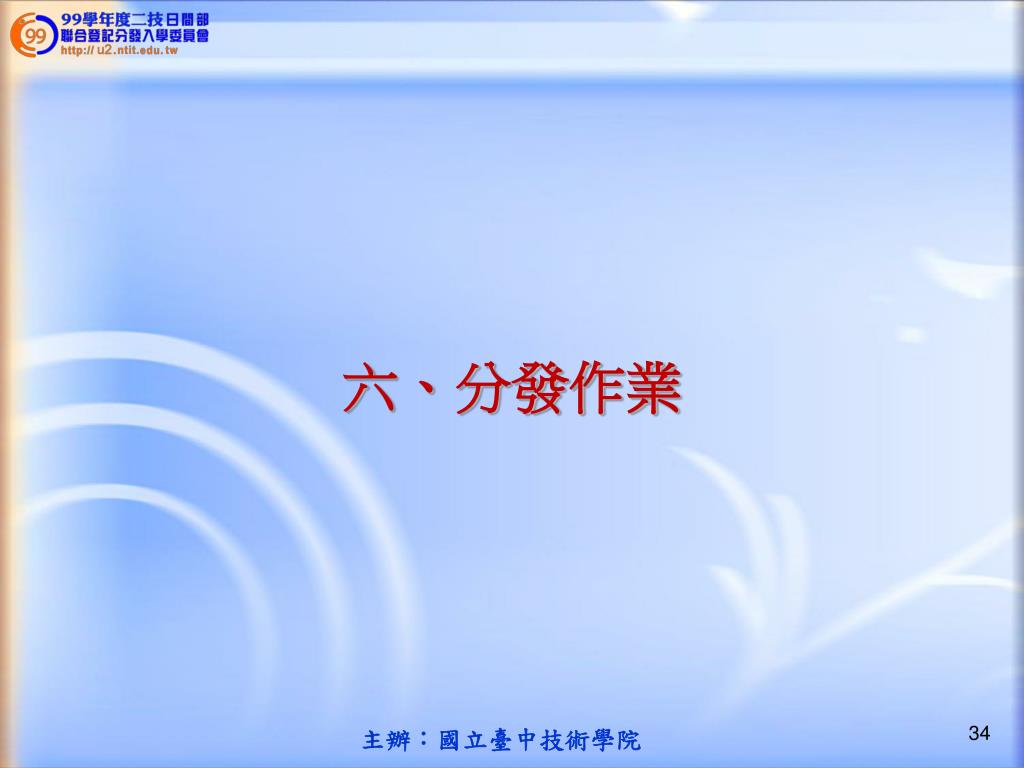 99
99學年度二技日間部
聯合登記分發入學委員會
http:// u2.ntit.edu.tw

六、分發作業

主辦：國立臺中技術學院

34